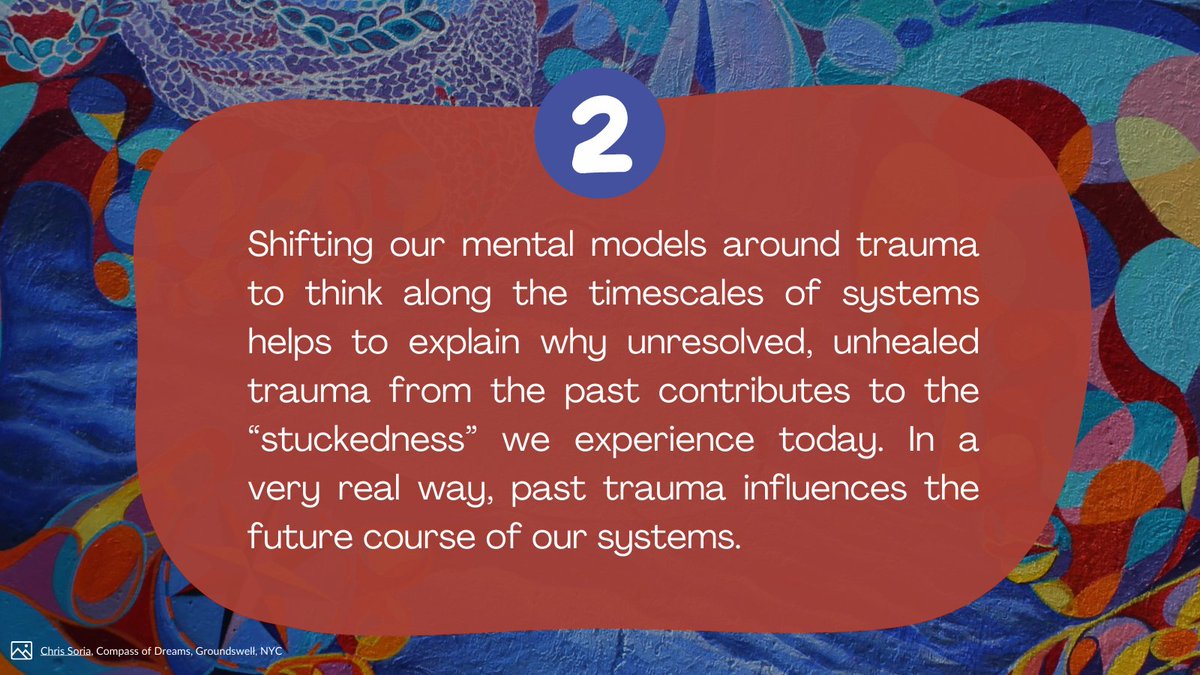 2

Shifting our mental models around trauma to think along the timescales of systems helps to explain why unresolved, unhealed trauma from the past contributes to the “stuckedness” we experience today. In a very real way, past trauma influences the future course of our systems.

Chris Soria, Compass of Dreams, Groundswell, NYC